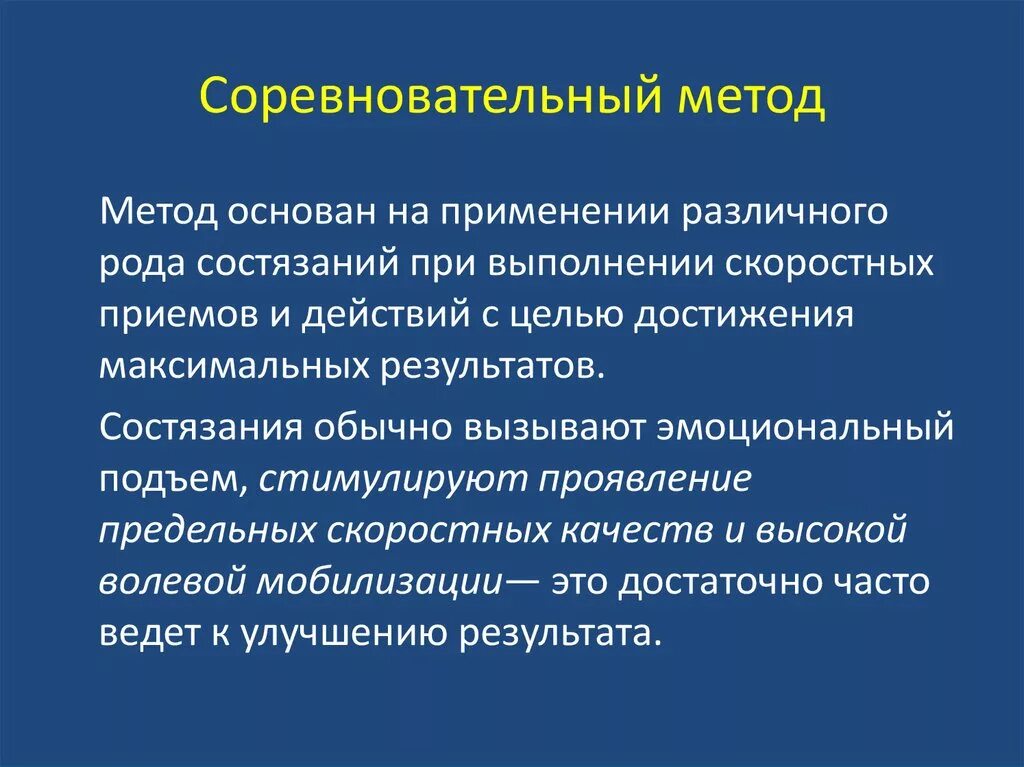 Соревновательный метод

Метод основан на применении различного рода состязаний при выполнении скоростных приемов и действий с целью достижения максимальных результатов.

Состязания обычно вызывают эмоциональный подъем, стимулируют проявление предельных скоростных качеств и высокой волевой мобилизации— это достаточно часто ведет к улучшению результата.